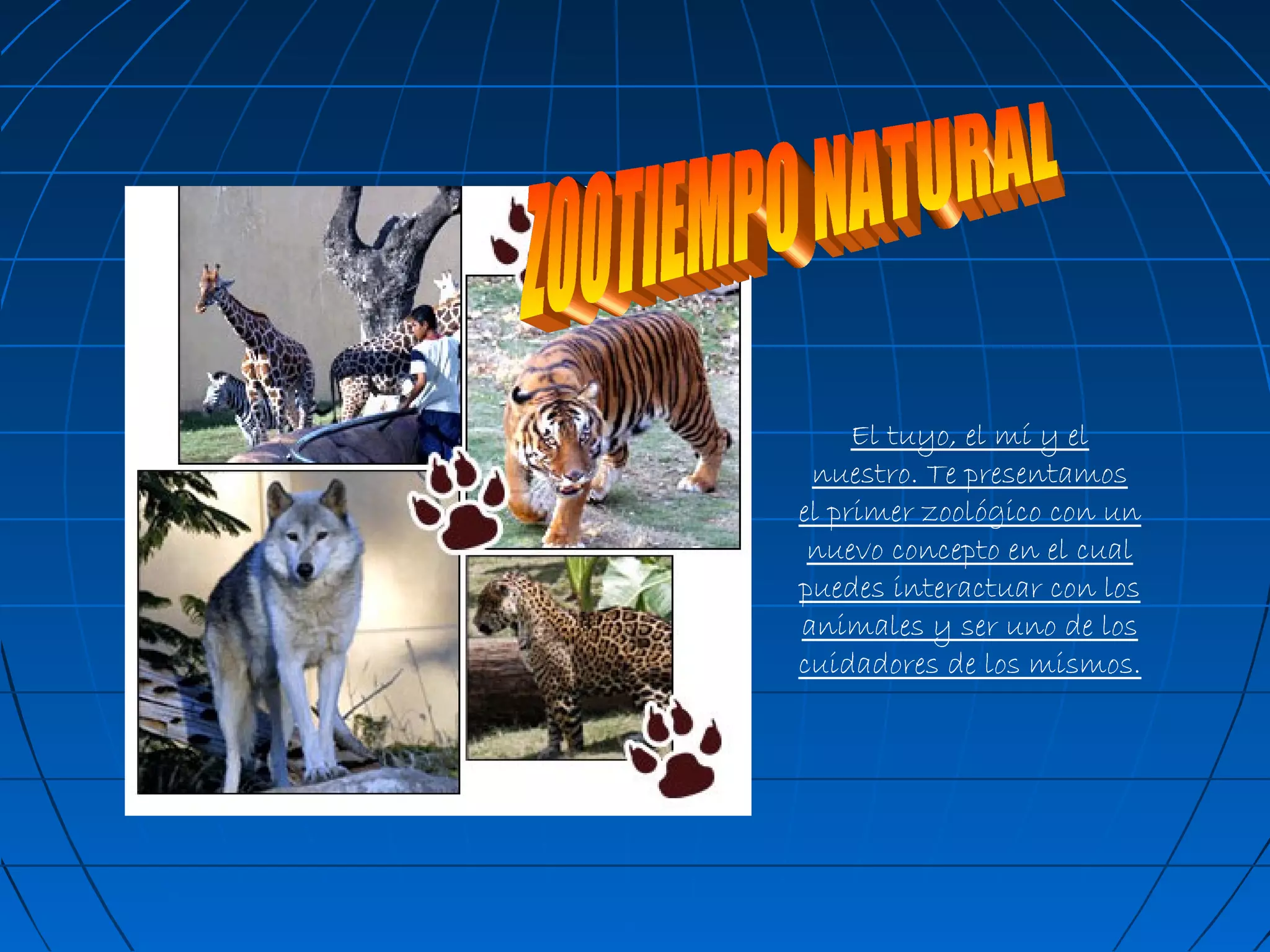 ZOOTIEMPO NATURAL

El tuyo, el mí y el nuestro. Te presentamos el primer zoológico con un nuevo concepto en el cual puedes interactuar con los animales y ser uno de los cuidadores de los mismos.